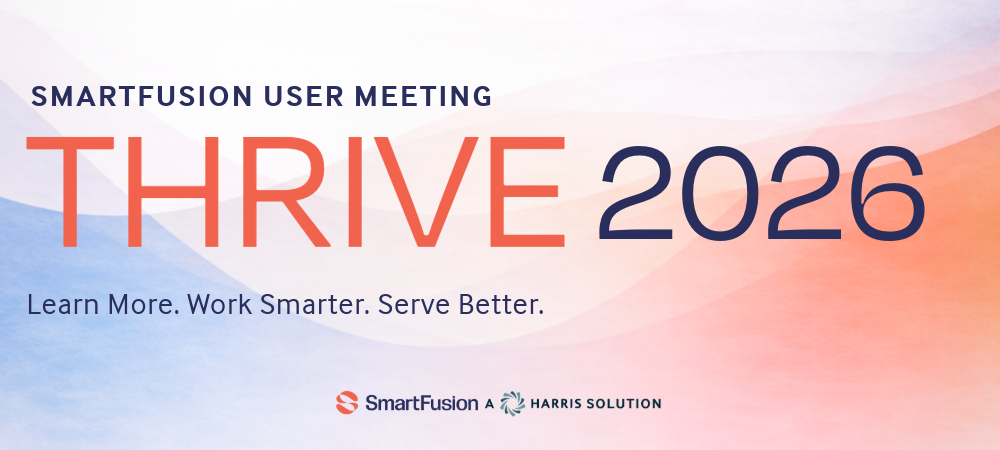 SMARTFUSION USER MEETING
THRIVE 2026

Learn More. Work Smarter. Serve Better.

SmartFusion A HARRIS SOLUTION